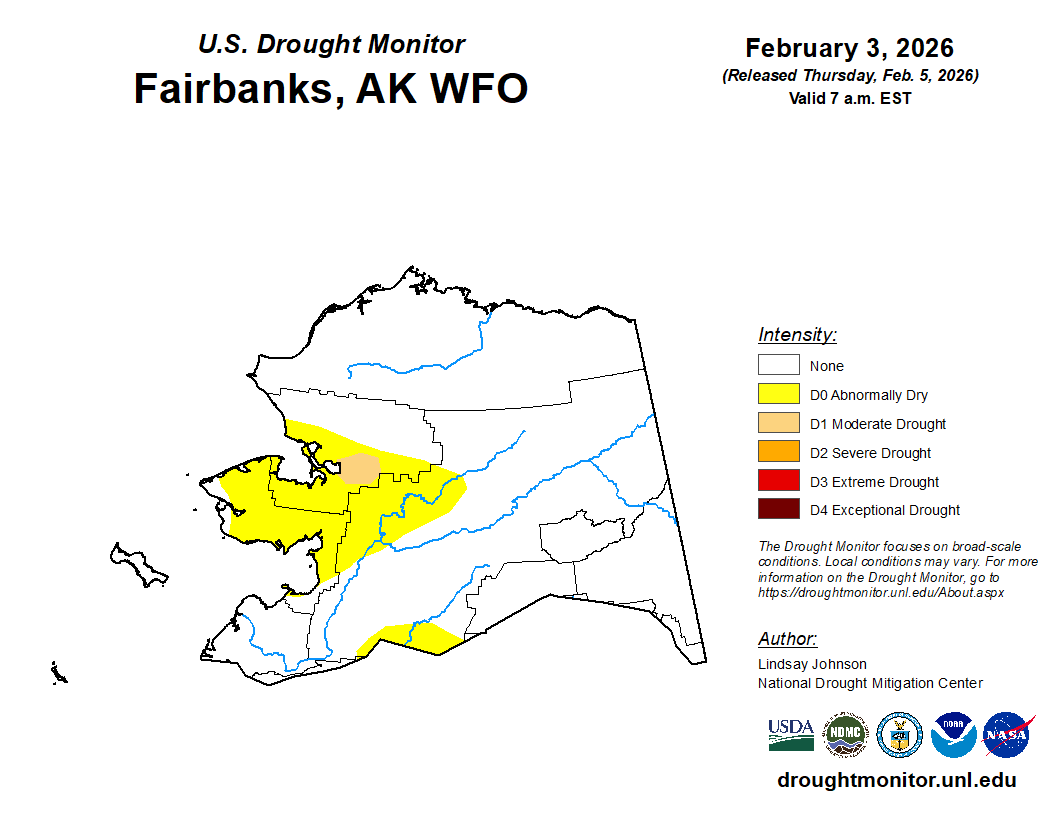 U.S. Drought Monitor
Fairbanks, AK WFO

February 3, 2026
(Released Thursday, Feb. 5, 2026)
Valid 7 a.m. EST

Intensity:
None
D0 Abnormally Dry
D1 Moderate Drought
D2 Severe Drought
D3 Extreme Drought
D4 Exceptional Drought

The Drought Monitor focuses on broad-scale conditions. Local conditions may vary. For more information on the Drought Monitor, go to https://droughtmonitor.unl.edu/About.aspx

Author:
Lindsay Johnson
National Drought Mitigation Center

USDA
NDMC
NOAA
NASA

droughtmonitor.unl.edu